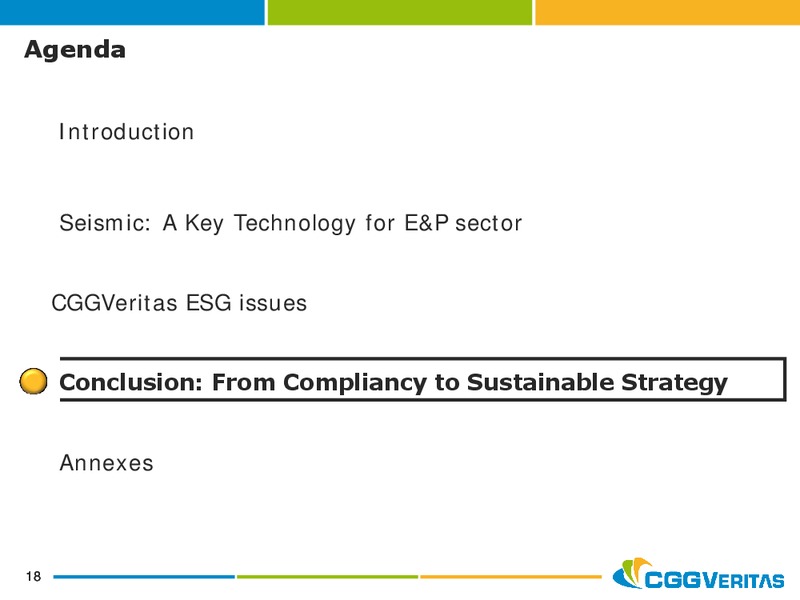 Agenda

Introduction

Seismic: A Key Technology for E&P sector

CGGVeritas ESG issues

Conclusion: From Compliancy to Sustainable Strategy

Annexes

18

CGGVERITAS